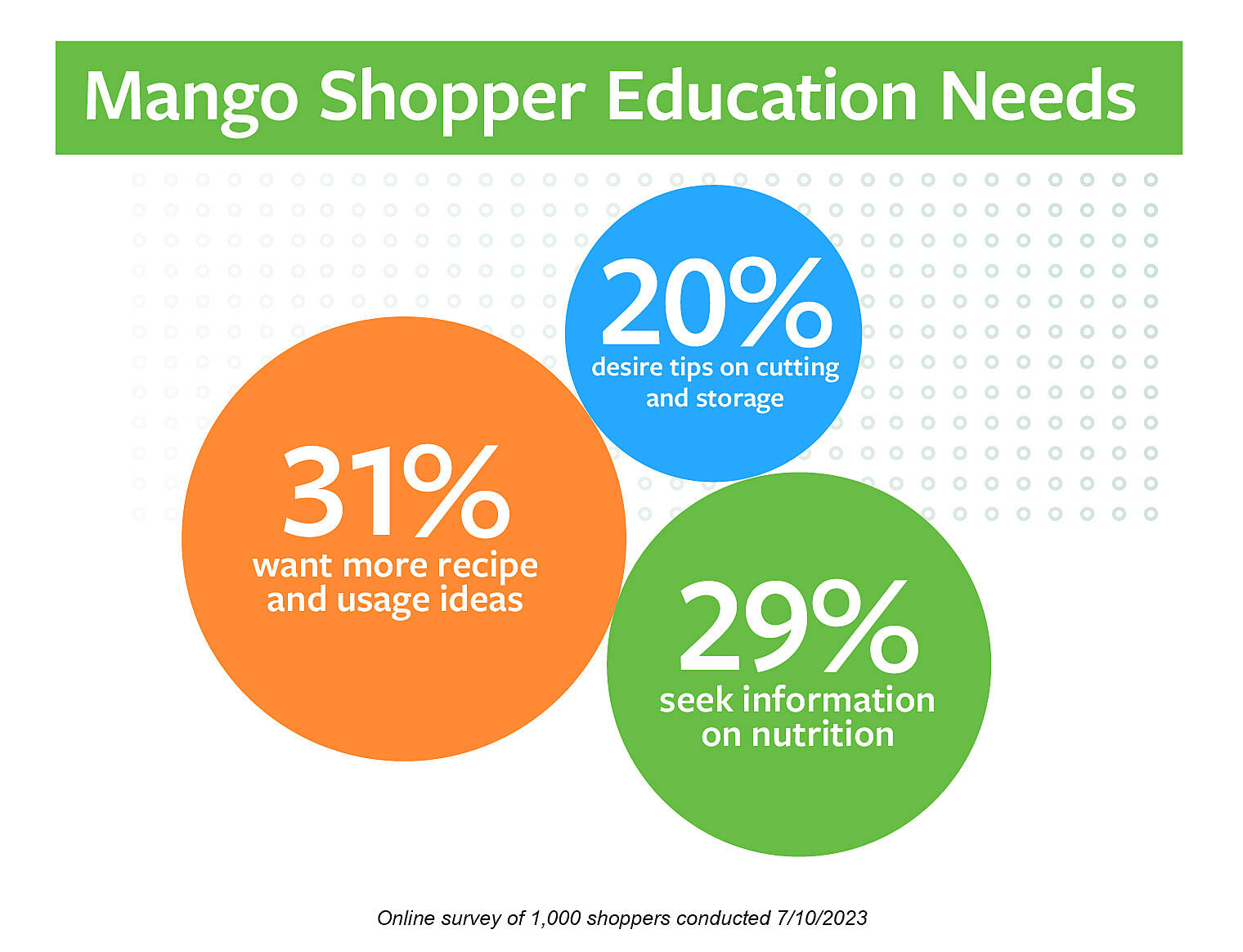 Mango Shopper Education Needs

20%
desire tips on cutting and storage

31%
want more recipe and usage ideas

29%
seek information on nutrition

Online survey of 1,000 shoppers conducted 7/10/2023